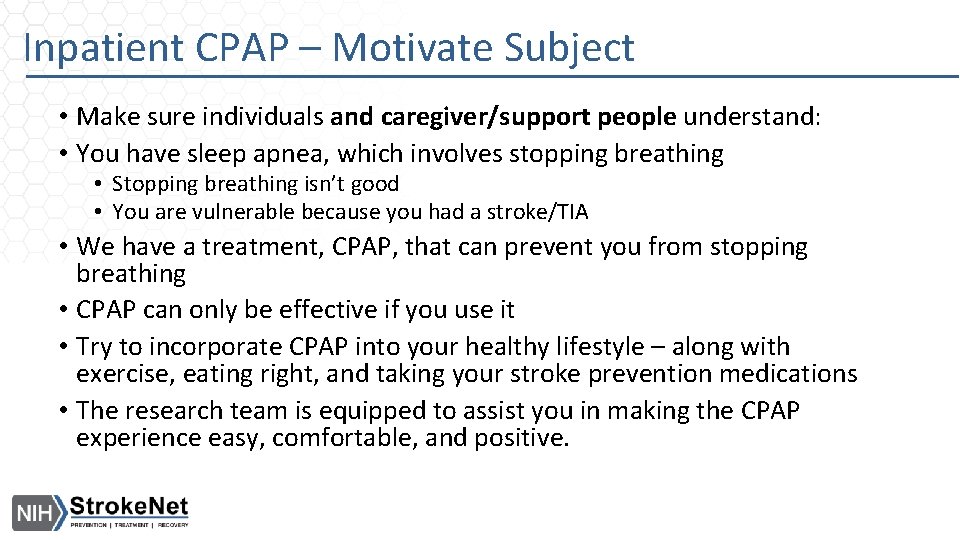 Inpatient CPAP – Motivate Subject

• Make sure individuals and caregiver/support people understand:
• You have sleep apnea, which involves stopping breathing
  • Stopping breathing isn't good
  • You are vulnerable because you had a stroke/TIA
• We have a treatment, CPAP, that can prevent you from stopping breathing
• CPAP can only be effective if you use it
• Try to incorporate CPAP into your healthy lifestyle – along with exercise, eating right, and taking your stroke prevention medications
• The research team is equipped to assist you in making the CPAP experience easy, comfortable, and positive.

NIH StrokeNet
PREVENTION | TREATMENT | RECOVERY